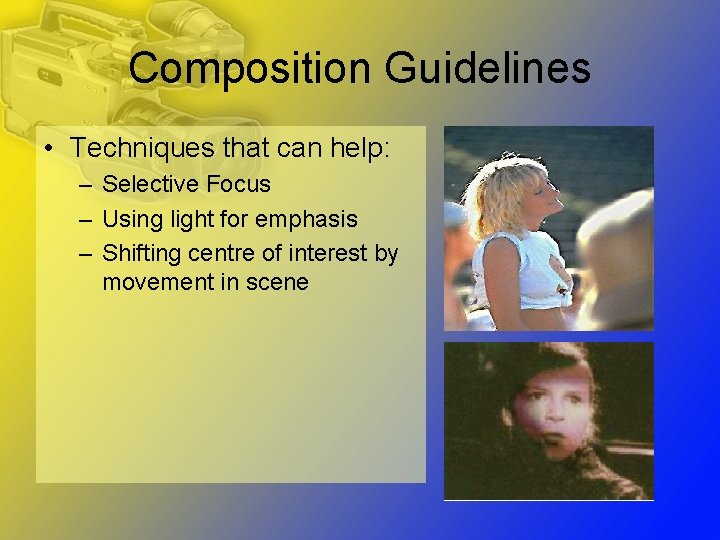 Composition Guidelines

• Techniques that can help:
– Selective Focus
– Using light for emphasis
– Shifting centre of interest by movement in scene